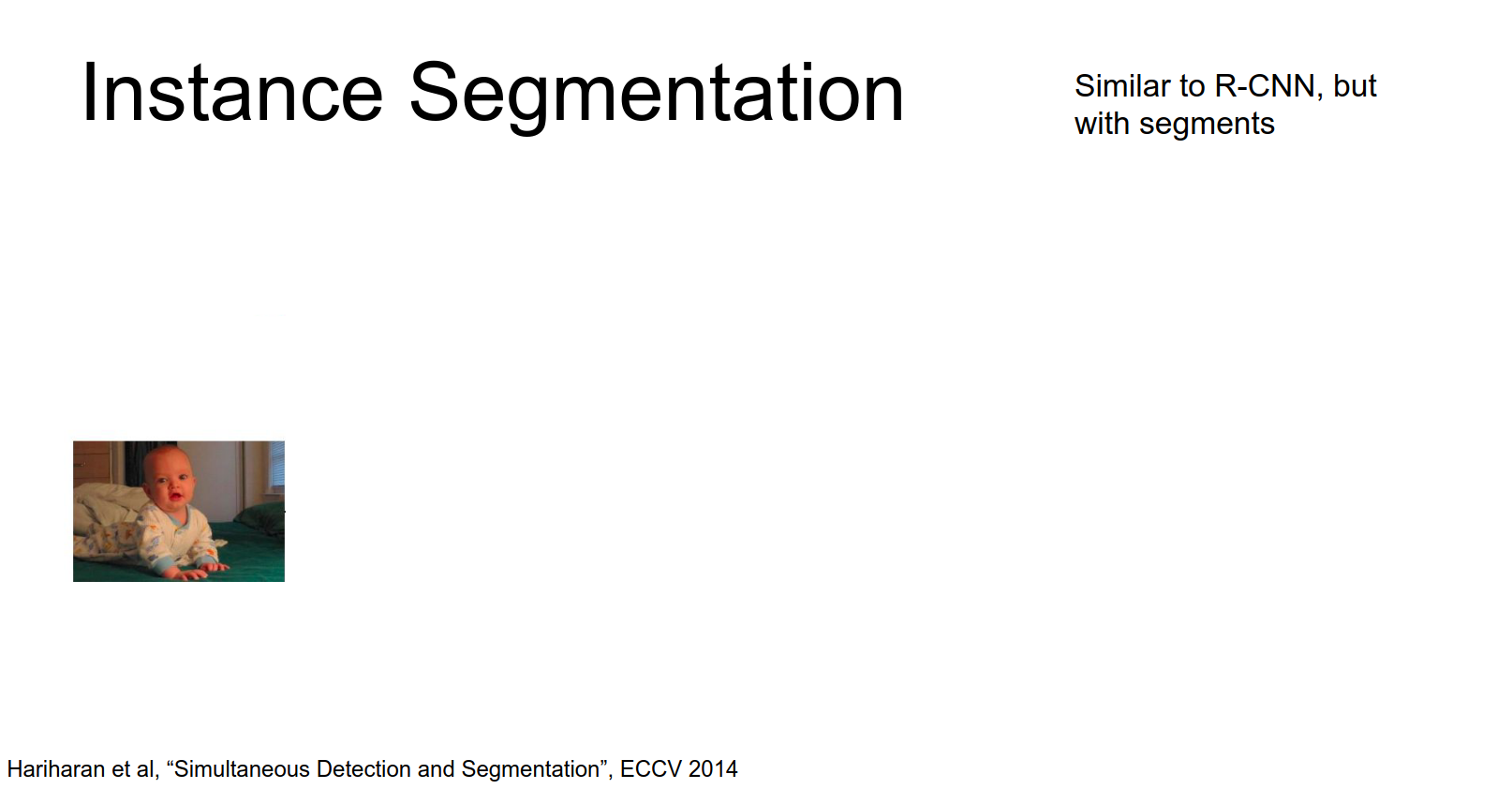 Instance Segmentation

Similar to R-CNN, but with segments

Hariharan et al, “Simultaneous Detection and Segmentation”, ECCV 2014